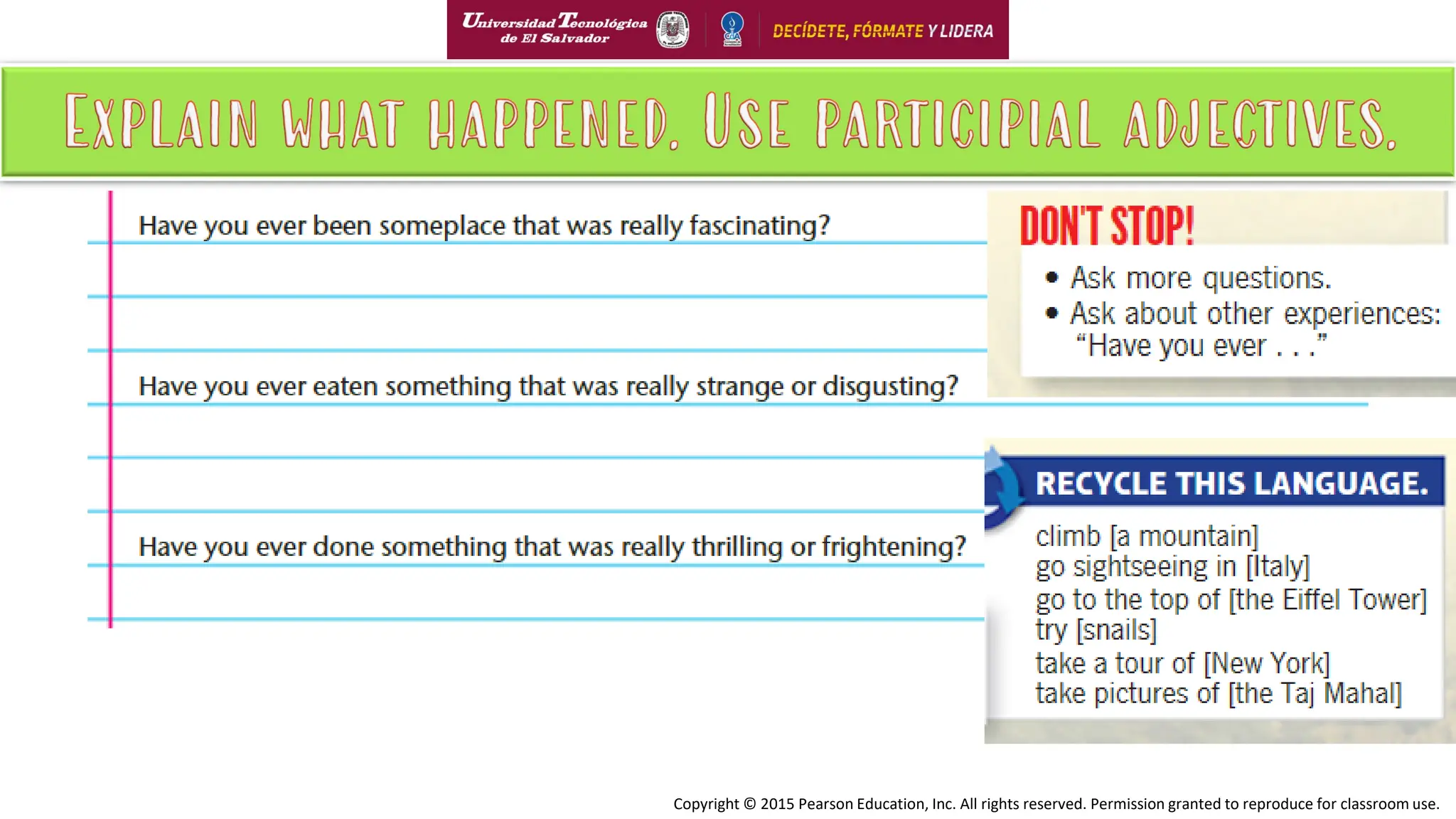 Universidad Tecnológica de El Salvador

DECÍDETE, FÓRMATE Y LIDERA

EXPLAIN WHAT HAPPENED. USE PARTICIPIAL ADJECTIVES.

Have you ever been someplace that was really fascinating?

Have you ever eaten something that was really strange or disgusting?

Have you ever done something that was really thrilling or frightening?

DON'T STOP!

• Ask more questions.
• Ask about other experiences: "Have you ever . . ."

RECYCLE THIS LANGUAGE.

climb [a mountain]
go sightseeing in [Italy]
go to the top of [the Eiffel Tower]
try [snails]
take a tour of [New York]
take pictures of [the Taj Mahal]

Copyright © 2015 Pearson Education, Inc. All rights reserved. Permission granted to reproduce for classroom use.